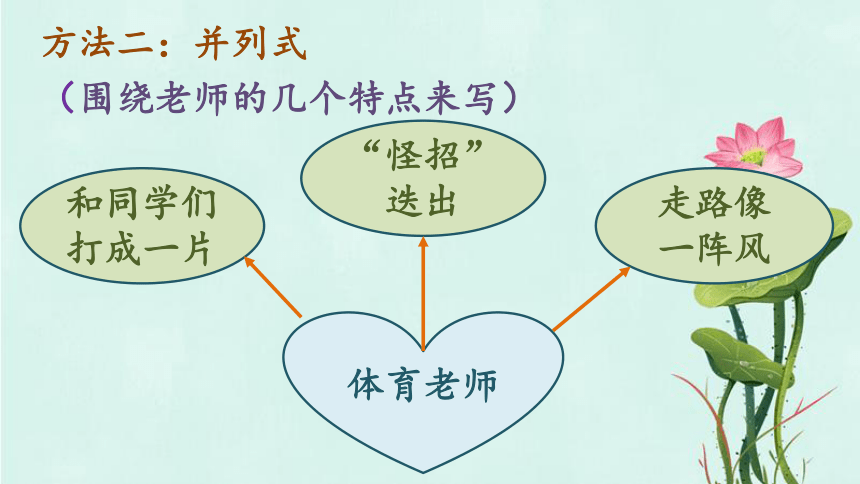 方法二：并列式

（围绕老师的几个特点来写）

和同学们打成一片

“怪招”迭出

走路像一阵风

体育老师